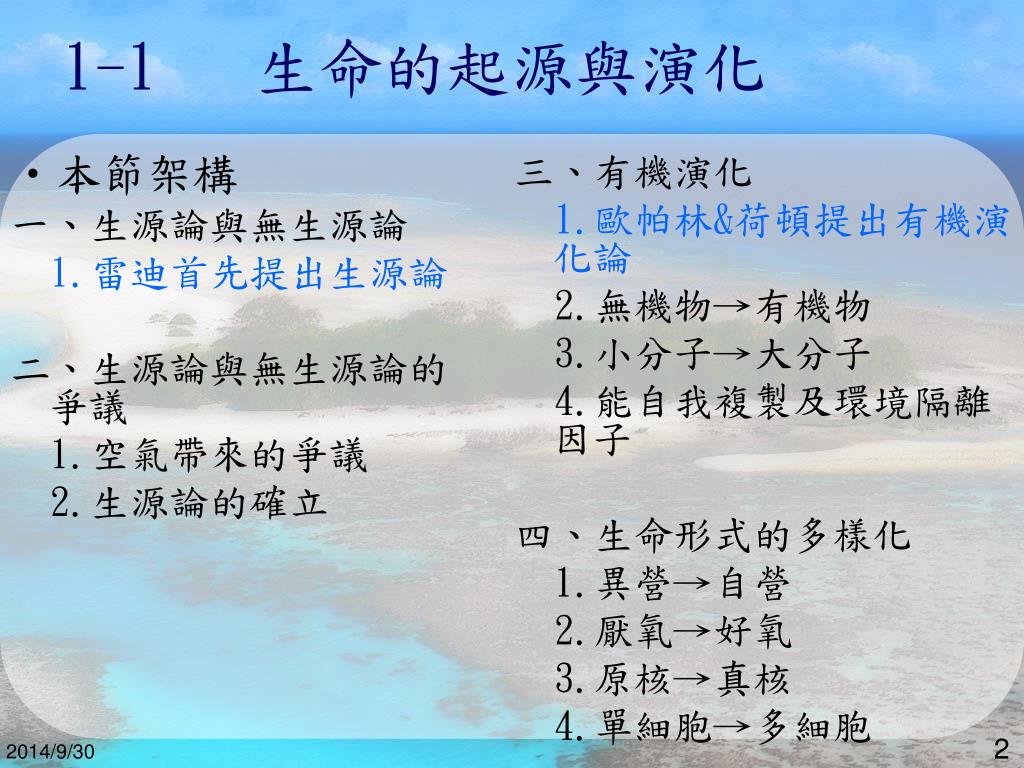 1-1 生命的起源與演化

• 本節架構

一、生源論與無生源論
1.雷迪首先提出生源論

二、生源論與無生源論的爭議
1.空氣帶來的爭議
2.生源論的確立

三、有機演化
1.歐帕林&荷頓提出有機演化論
2.無機物→有機物
3.小分子→大分子
4.能自我複製及環境隔離因子

四、生命形式的多樣化
1.異營→自營
2.厭氧→好氧
3.原核→真核
4.單細胞→多細胞

2014/9/30

2